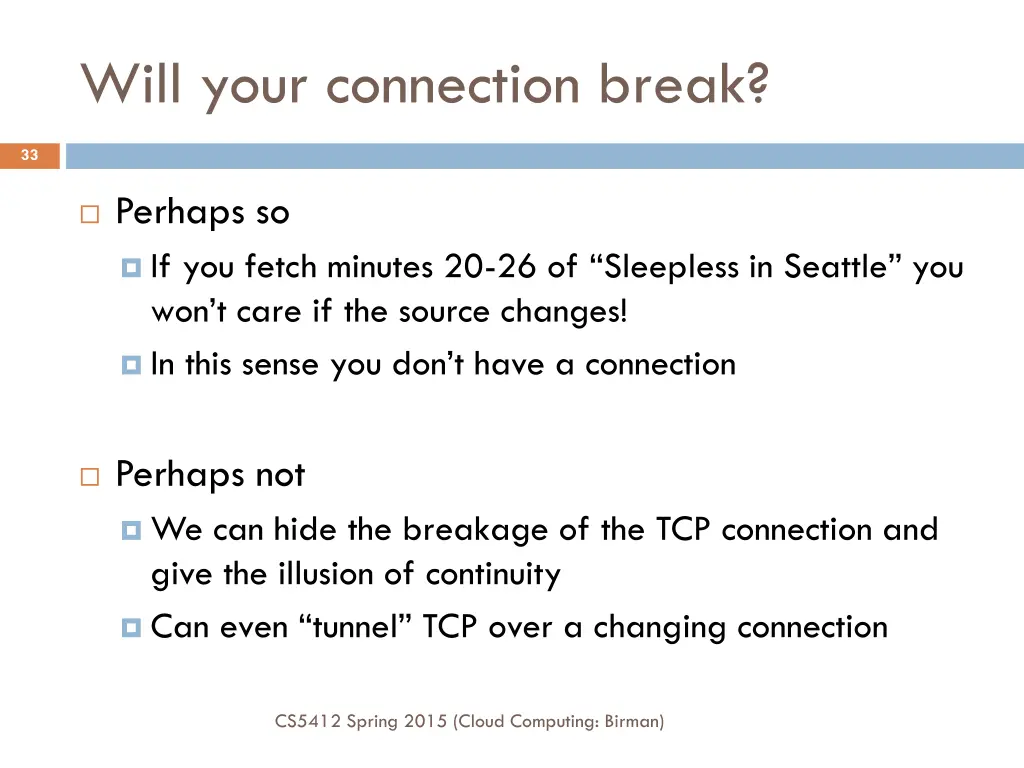 Will your connection break?

33

Perhaps so

If you fetch minutes 20-26 of “Sleepless in Seattle” you won’t care if the source changes!

In this sense you don’t have a connection

Perhaps not

We can hide the breakage of the TCP connection and give the illusion of continuity

Can even “tunnel” TCP over a changing connection

CS5412 Spring 2015 (Cloud Computing: Birman)